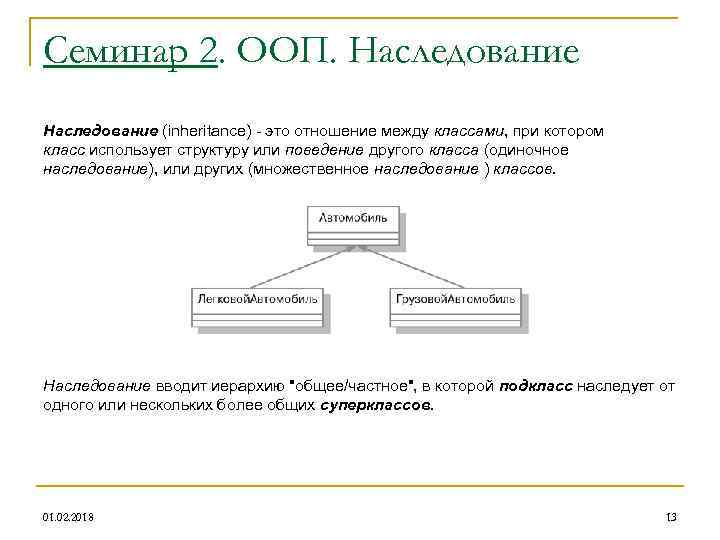 Семинар 2. ООП. Наследование

Наследование (inheritance) - это отношение между классами, при котором класс использует структуру или поведение другого класса (одиночное наследование), или других (множественное наследование ) классов.

Автомобиль

ЛегковойАвтомобиль

ГрузовойАвтомобиль

Наследование вводит иерархию "общее/частное", в которой подкласс наследует от одного или нескольких более общих суперклассов.

01.02.2018

13